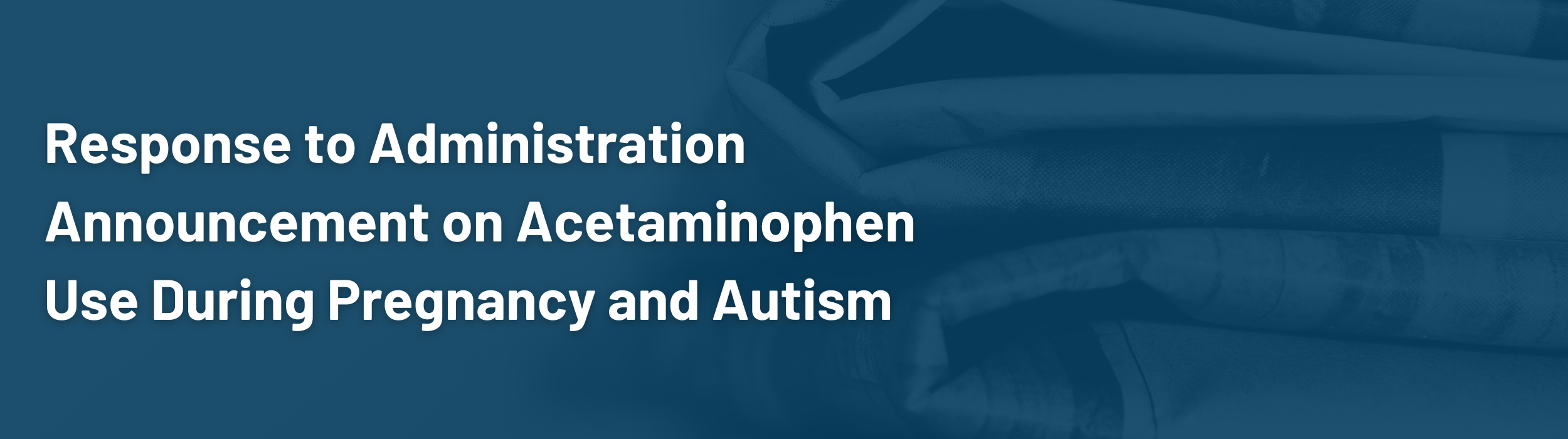 Response to Administration Announcement on Acetaminophen Use During Pregnancy and Autism